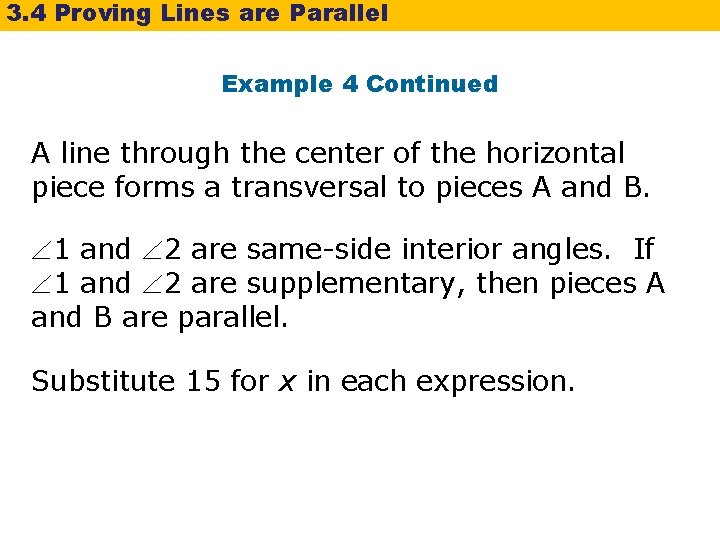 3.4 Proving Lines are Parallel

Example 4 Continued

A line through the center of the horizontal piece forms a transversal to pieces A and B.

$\angle 1$ and $\angle 2$ are same-side interior angles. If $\angle 1$ and $\angle 2$ are supplementary, then pieces A and B are parallel.

Substitute 15 for $x$ in each expression.